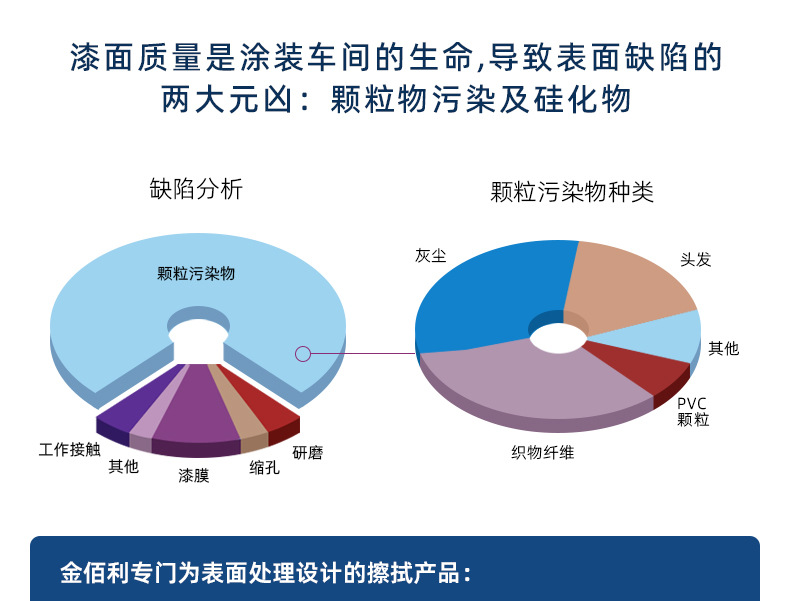 漆面质量是涂装车间的生命,导致表面缺陷的两大元凶：颗粒物污染及硅化物

缺陷分析

颗粒污染物

工作接触

其他

漆膜

缩孔

研磨

颗粒污染物种类

灰尘

头发

其他

PVC 颗粒

织物纤维

金佰利专门为表面处理设计的擦拭产品：